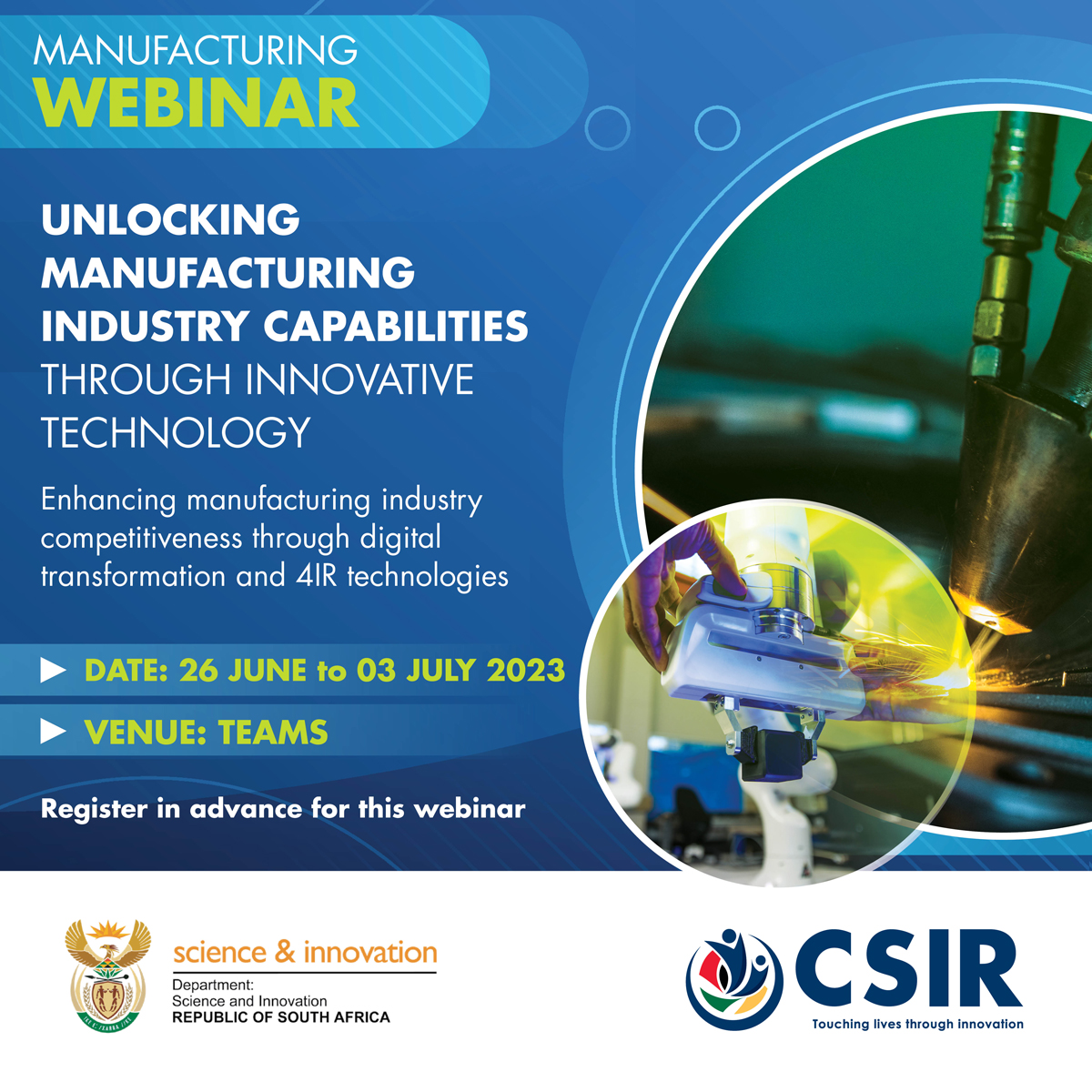 MANUFACTURING
WEBINAR

UNLOCKING MANUFACTURING INDUSTRY CAPABILITIES THROUGH INNOVATIVE TECHNOLOGY

Enhancing manufacturing industry competitiveness through digital transformation and 4IR technologies

DATE: 26 JUNE to 03 JULY 2023

VENUE: TEAMS

Register in advance for this webinar

science & innovation
Department:
Science and Innovation
REPUBLIC OF SOUTH AFRICA

CSIR
Touching lives through innovation